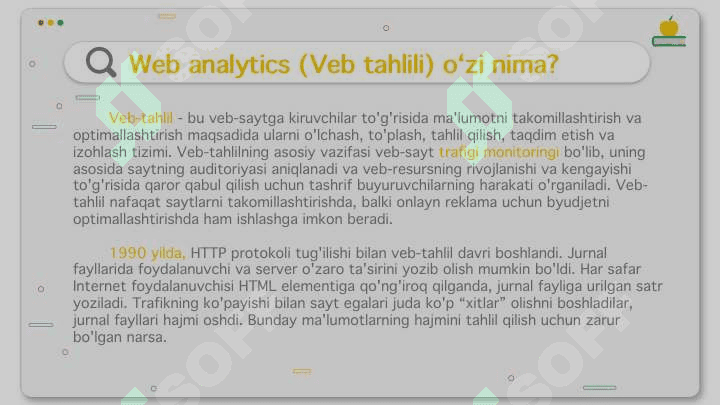 Web analytics (Veb tahlili) o‘zi nima?

Veb-tahlil - bu veb-saytga kiruvchilar to'g'risida ma'lumotni takomillashtirish va optimallashtirish maqsadida ularni o'lchash, to'plash, tahlil qilish, taqdim etish va izohlash tizimi. Veb-tahlilning asosiy vazifasi veb-sayt trafigi monitoringi bo'lib, uning asosida saytning auditoriyasi aniqlanadi va veb-resursning rivojlanishi va kengayishi to'g'risida qaror qabul qilish uchun tashrif buyuruvchilarning harakati o'rganiladi. Veb-tahlil nafaqat saytlarni takomillashtirishda, balki onlayn reklama uchun byudjetni optimallashtirishda ham ishlashga imkon beradi.

1990 yilda, HTTP protokoli tug'ilishi bilan veb-tahlil davri boshlandi. Jurnal fayllarida foydalanuvchi va server o'zaro ta'sirini yozib olish mumkin bo'ldi. Har safar Internet foydalanuvchisi HTML elementiga qo'ng'iroq qilganda, jurnal fayliga urilgan satr yoziladi. Trafikning ko'payishi bilan sayt egalari juda ko'p “xitlar” olishni boshladilar, jurnal fayllari hajmi oshdi. Bunday ma'lumotlarning hajmini tahlil qilish uchun zarur bo'lgan narsa.